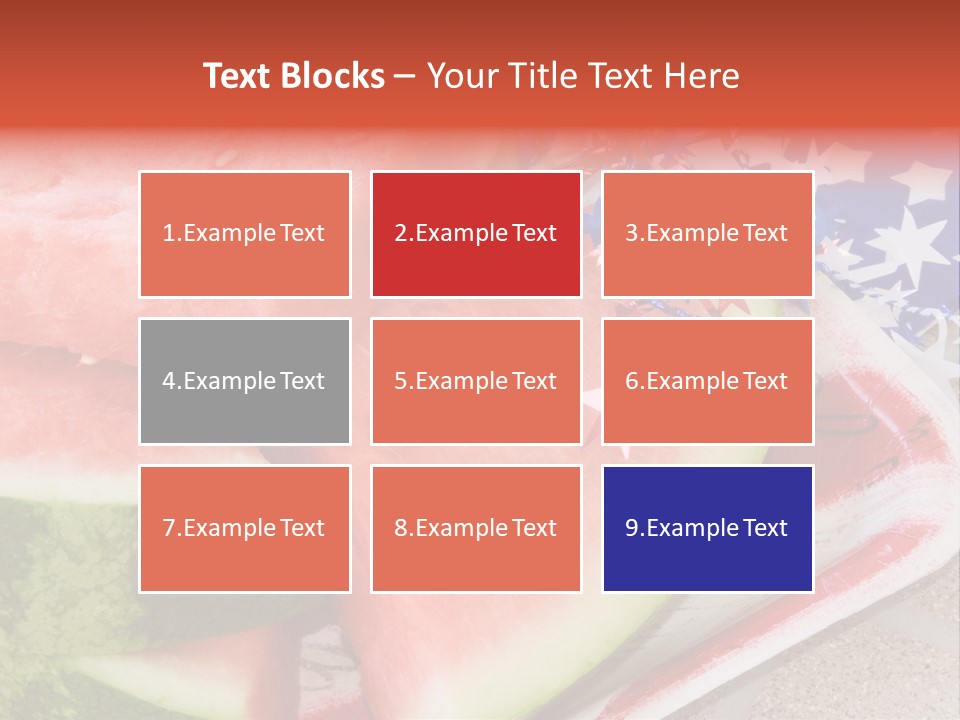 Text Blocks – Your Title Text Here

1.Example Text

2.Example Text

3.Example Text

4.Example Text

5.Example Text

6.Example Text

7.Example Text

8.Example Text

9.Example Text